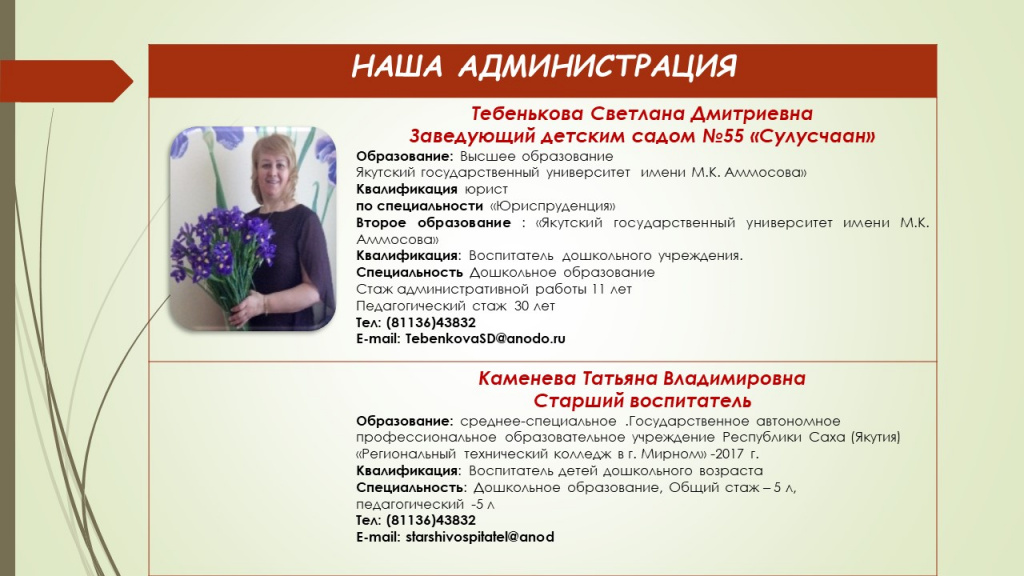 НАША АДМИНИСТРАЦИЯ

Тебенькова Светлана Дмитриевна
Заведующий детским садом №55 «Сулусчаан»

Образование: Высшее образование
Якутский государственный университет имени М.К. Аммосова»
Квалификация юрист
по специальности «Юриспруденция»
Второе образование : «Якутский государственный университет имени М.К. Аммосова»
Квалификация: Воспитатель дошкольного учреждения.
Специальность Дошкольное образование
Стаж административной работы 11 лет
Педагогический стаж 30 лет
Тел: (81136)43832
E-mail: TebenkovaSD@anodo.ru

Каменева Татьяна Владимировна
Старший воспитатель

Образование: среднее-специальное .Государственное автономное профессиональное образовательное учреждение Республики Саха (Якутия) «Региональный технический колледж в г. Мирном» -2017 г.
Квалификация: Воспитатель детей дошкольного возраста
Специальность: Дошкольное образование, Общий стаж – 5 л, педагогический -5 л
Тел: (81136)43832
E-mail: starshivospitatel@anod